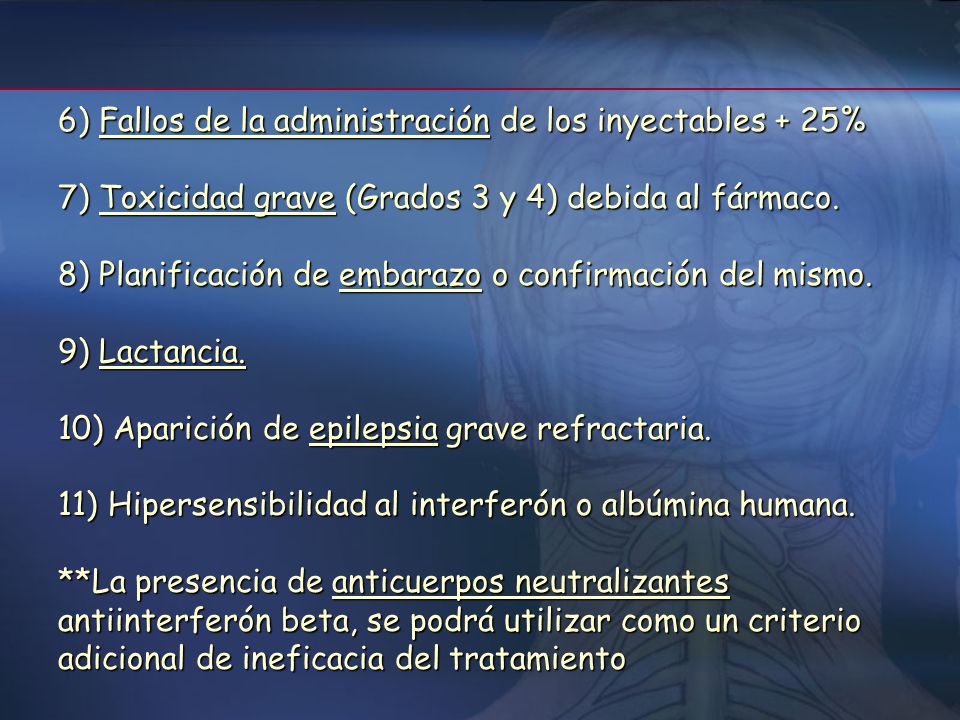 6) Fallos de la administración de los inyectables + 25%

7) Toxicidad grave (Grados 3 y 4) debida al fármaco.

8) Planificación de embarazo o confirmación del mismo.

9) Lactancia.

10) Aparición de epilepsia grave refractaria.

11) Hipersensibilidad al interferón o albúmina humana.

**La presencia de anticuerpos neutralizantes antiinterferón beta, se podrá utilizar como un criterio adicional de ineficacia del tratamiento